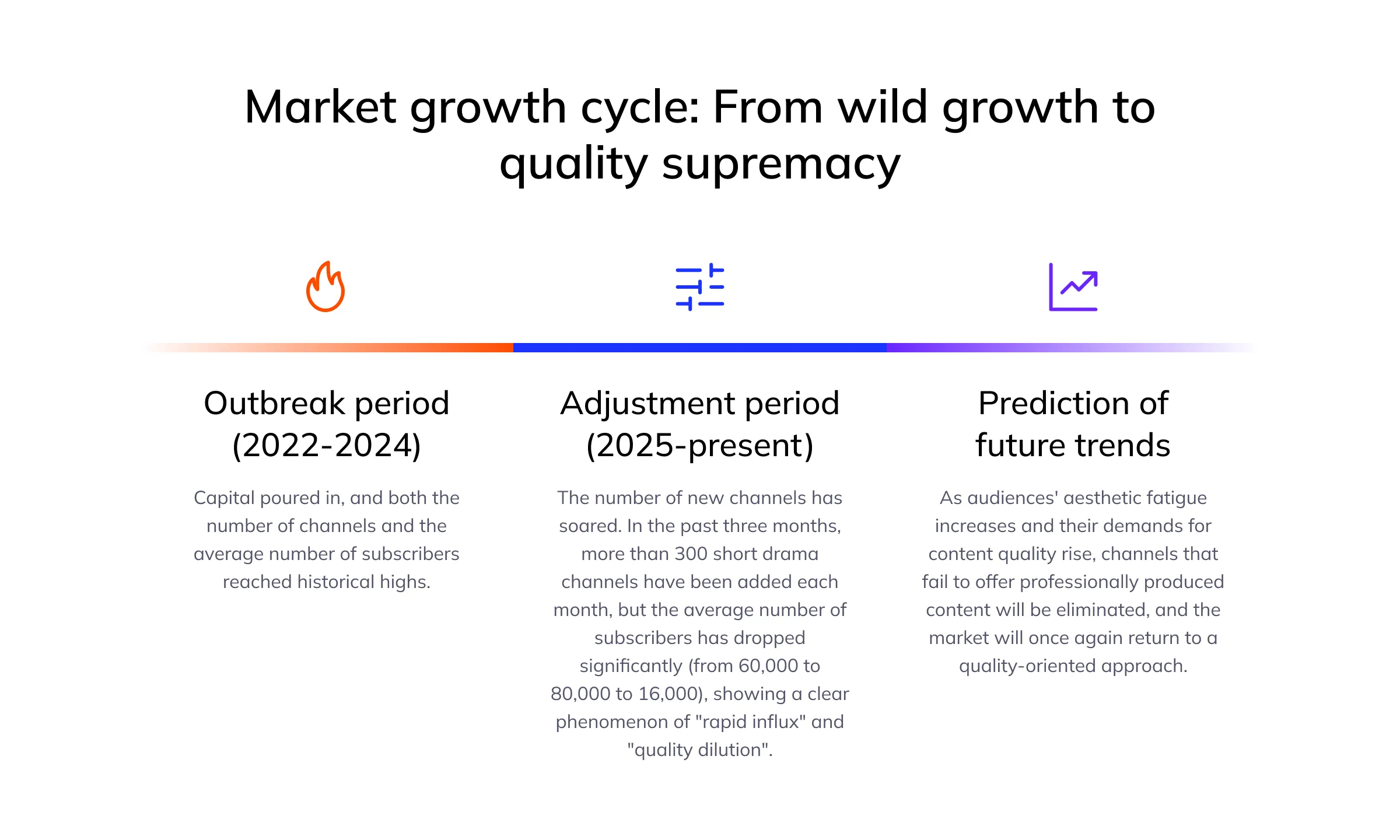 Market growth cycle: From wild growth to quality supremacy

Outbreak period (2022-2024)

Capital poured in, and both the number of channels and the average number of subscribers reached historical highs.

Adjustment period (2025-present)

The number of new channels has soared. In the past three months, more than 300 short drama channels have been added each month, but the average number of subscribers has dropped significantly (from 60,000 to 80,000 to 16,000), showing a clear phenomenon of "rapid influx" and "quality dilution".

Prediction of future trends

As audiences' aesthetic fatigue increases and their demands for content quality rise, channels that fail to offer professionally produced content will be eliminated, and the market will once again return to a quality-oriented approach.